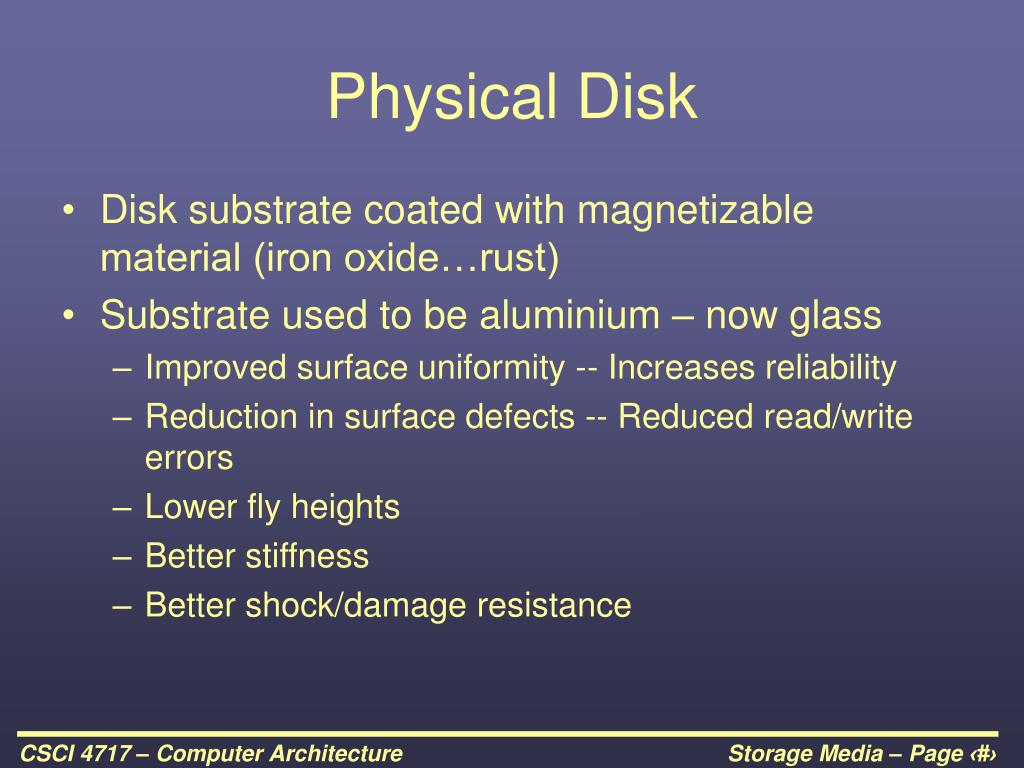 Physical Disk

• Disk substrate coated with magnetizable material (iron oxide…rust)
• Substrate used to be aluminium – now glass
 – Improved surface uniformity -- Increases reliability
 – Reduction in surface defects -- Reduced read/write errors
 – Lower fly heights
 – Better stiffness
 – Better shock/damage resistance

CSCI 4717 – Computer Architecture

Storage Media – Page ‹#›